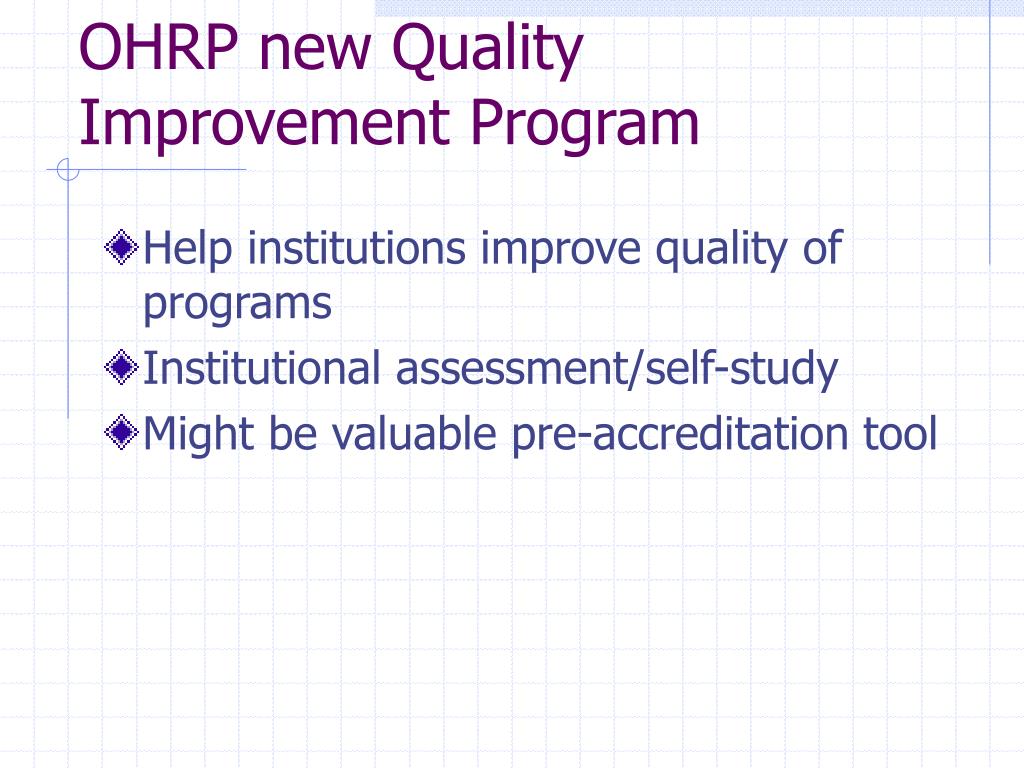 OHRP new Quality Improvement Program

Help institutions improve quality of programs

Institutional assessment/self-study

Might be valuable pre-accreditation tool